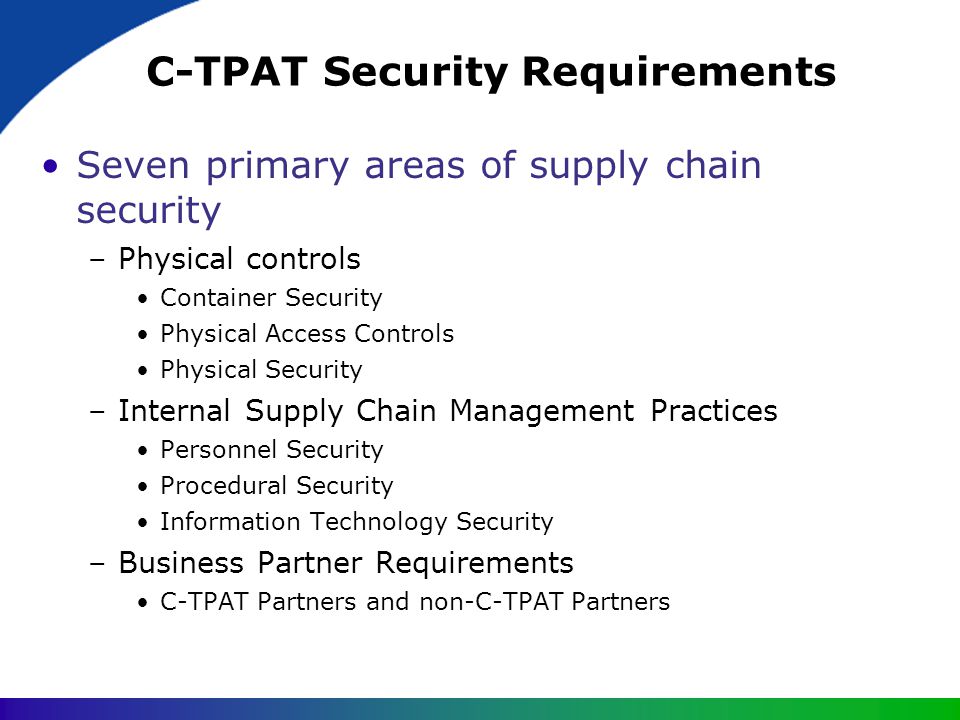 C-TPAT Security Requirements

• Seven primary areas of supply chain security

– Physical controls

• Container Security
• Physical Access Controls
• Physical Security

– Internal Supply Chain Management Practices

• Personnel Security
• Procedural Security
• Information Technology Security

– Business Partner Requirements

• C-TPAT Partners and non-C-TPAT Partners